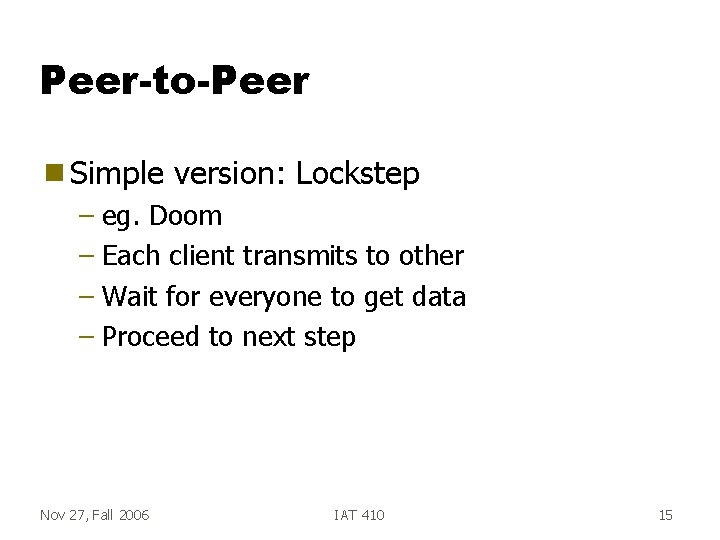 Peer-to-Peer

Simple version: Lockstep
– eg. Doom
– Each client transmits to other
– Wait for everyone to get data
– Proceed to next step

Nov 27, Fall 2006 IAT 410 15